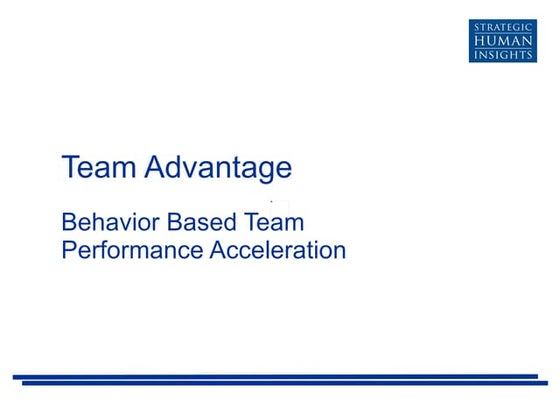 STRATEGIC
HUMAN
INSIGHTS

Team Advantage

Behavior Based Team Performance Acceleration